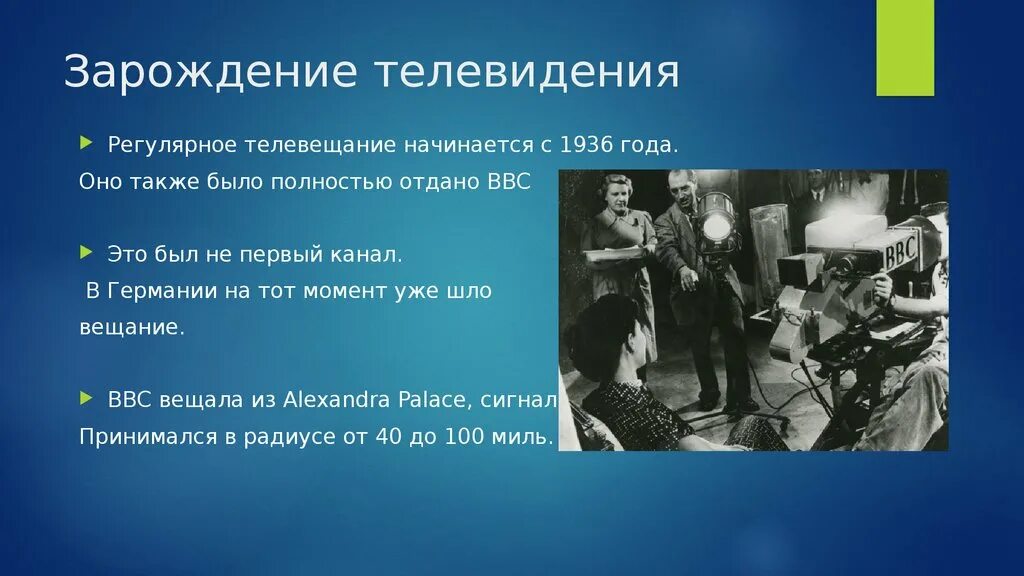 Зарождение телевидения

Регулярное телевещание начинается с 1936 года. Оно также было полностью отдано BBC

Это был не первый канал. В Германии на тот момент уже шло вещание.

BBC вещала из Alexandra Palace, сигнал Принимался в радиусе от 40 до 100 миль.

BBC